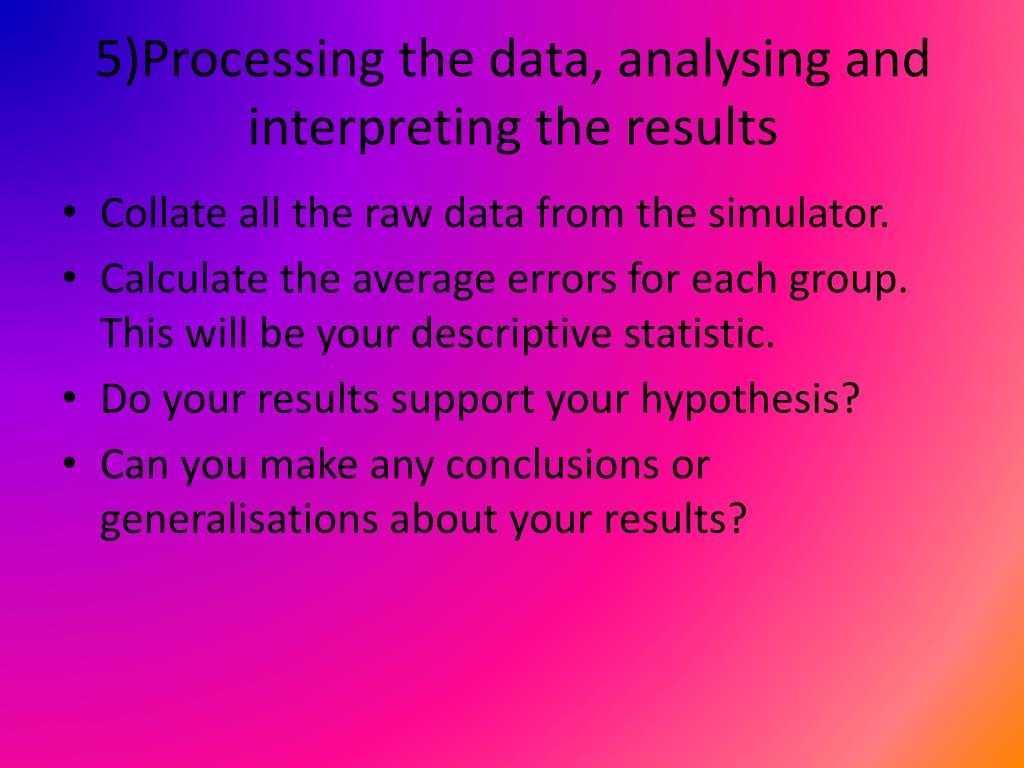 5)Processing the data, analysing and interpreting the results

• Collate all the raw data from the simulator.
• Calculate the average errors for each group. This will be your descriptive statistic.
• Do your results support your hypothesis?
• Can you make any conclusions or generalisations about your results?